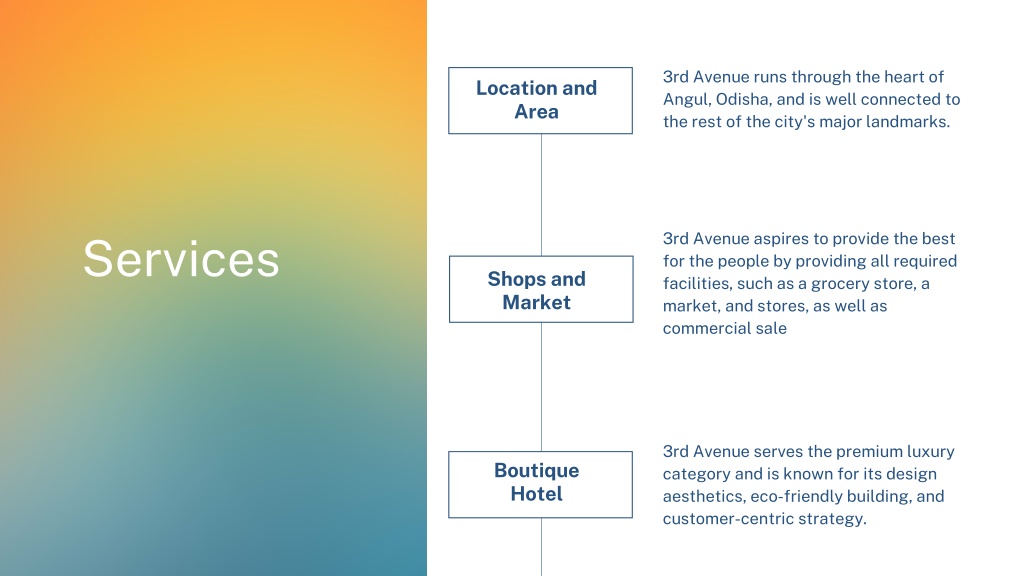 Services

Location and Area

3rd Avenue runs through the heart of Angul, Odisha, and is well connected to the rest of the city's major landmarks.

Shops and Market

3rd Avenue aspires to provide the best for the people by providing all required facilities, such as a grocery store, a market, and stores, as well as commercial sale

Boutique Hotel

3rd Avenue serves the premium luxury category and is known for its design aesthetics, eco-friendly building, and customer-centric strategy.